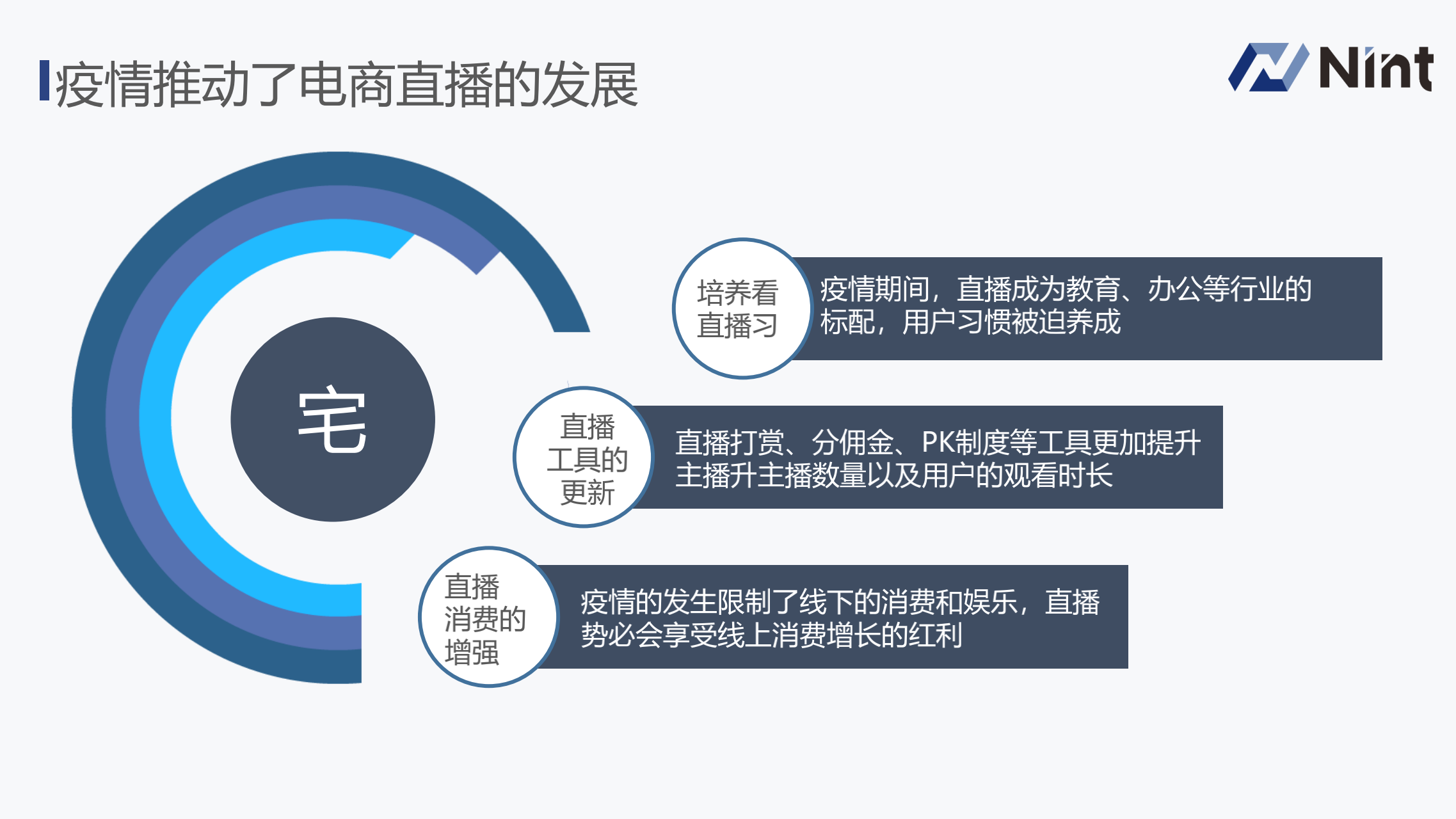 疫情推动了电商直播的发展

Nint

宅

培养看直播习

疫情期间，直播成为教育、办公等行业的标配，用户习惯被迫养成

直播工具的更新

直播打赏、分佣金、PK制度等工具更加提升主播升主播数量以及用户的观看时长

直播消费的增强

疫情的发生限制了线下的消费和娱乐，直播势必会享受线上消费增长的红利